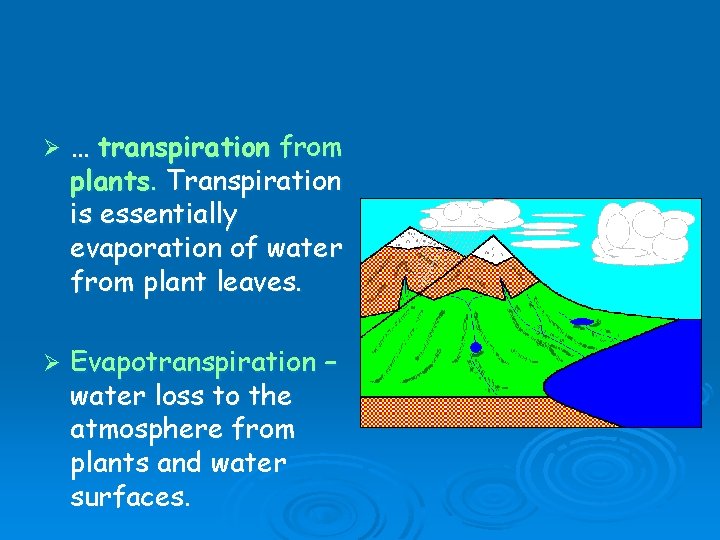 ➢ … transpiration from plants. Transpiration is essentially evaporation of water from plant leaves.

➢ Evapotranspiration – water loss to the atmosphere from plants and water surfaces.